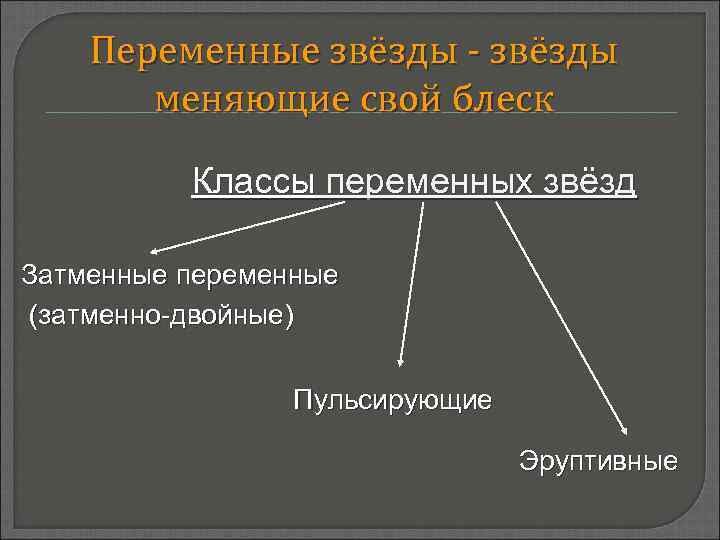 Переменные звёзды - звёзды меняющие свой блеск

Классы переменных звёзд

Затменные переменные (затменно-двойные)

Пульсирующие

Эруптивные